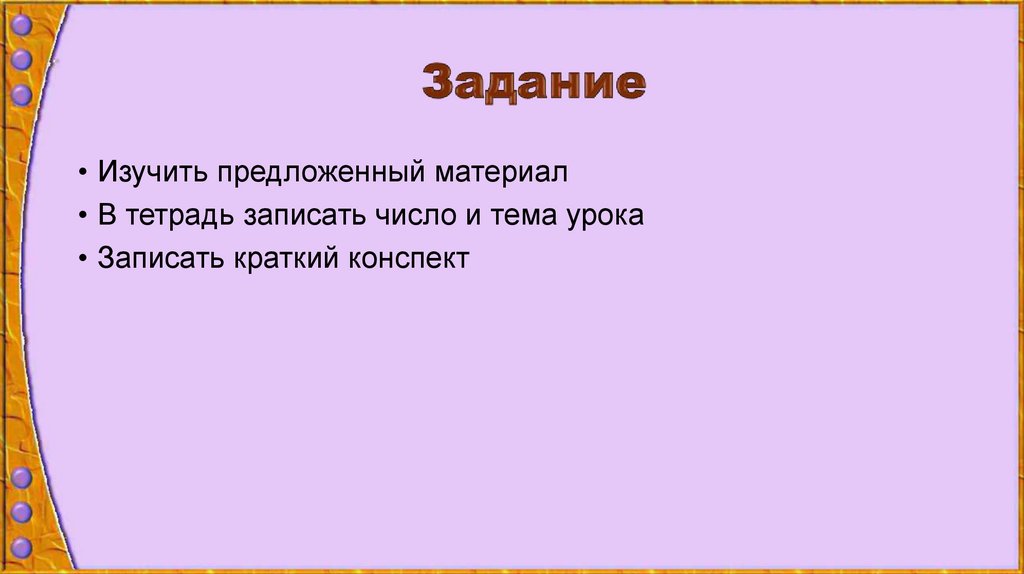 Задание

• Изучить предложенный материал
• В тетрадь записать число и тема урока
• Записать краткий конспект